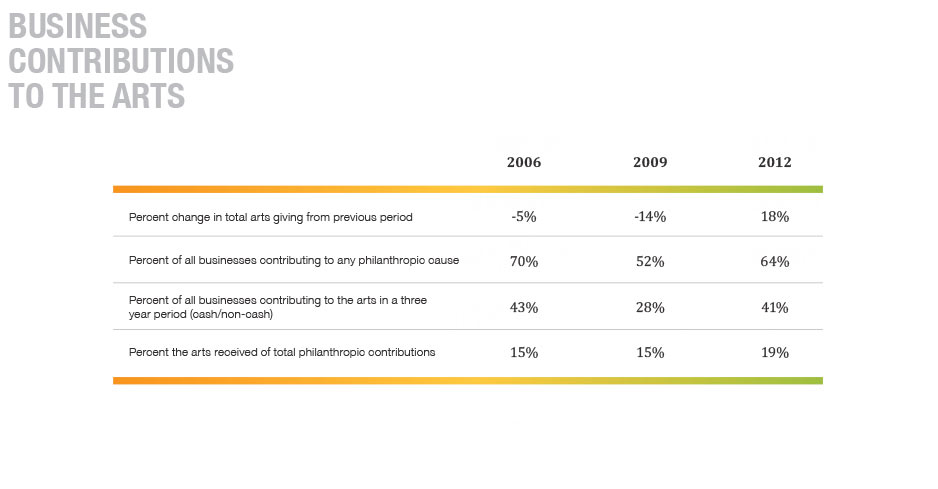 BUSINESS CONTRIBUTIONS TO THE ARTS

| | 2006 | 2009 | 2012 |
|---|---|---|---|
| Percent change in total arts giving from previous period | -5% | -14% | 18% |
| Percent of all businesses contributing to any philanthropic cause | 70% | 52% | 64% |
| Percent of all businesses contributing to the arts in a three year period (cash/non-cash) | 43% | 28% | 41% |
| Percent the arts received of total philanthropic contributions | 15% | 15% | 19% |